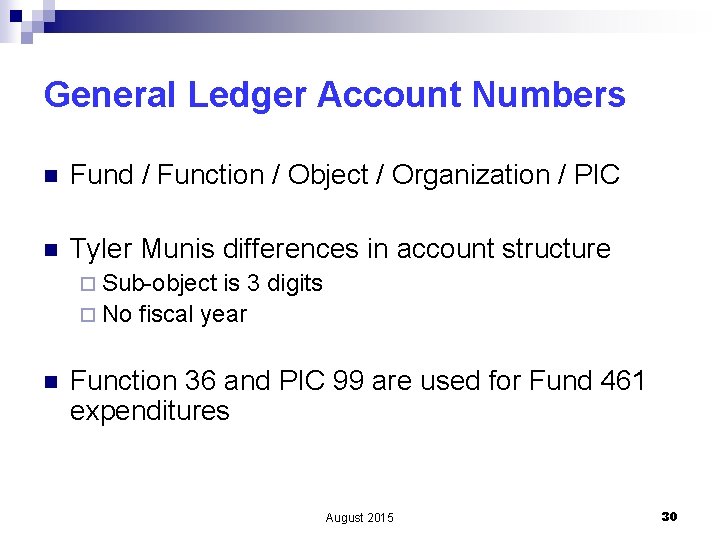 General Ledger Account Numbers

Fund / Function / Object / Organization / PIC

Tyler Munis differences in account structure

Sub-object is 3 digits

No fiscal year

Function 36 and PIC 99 are used for Fund 461 expenditures

August 2015

30